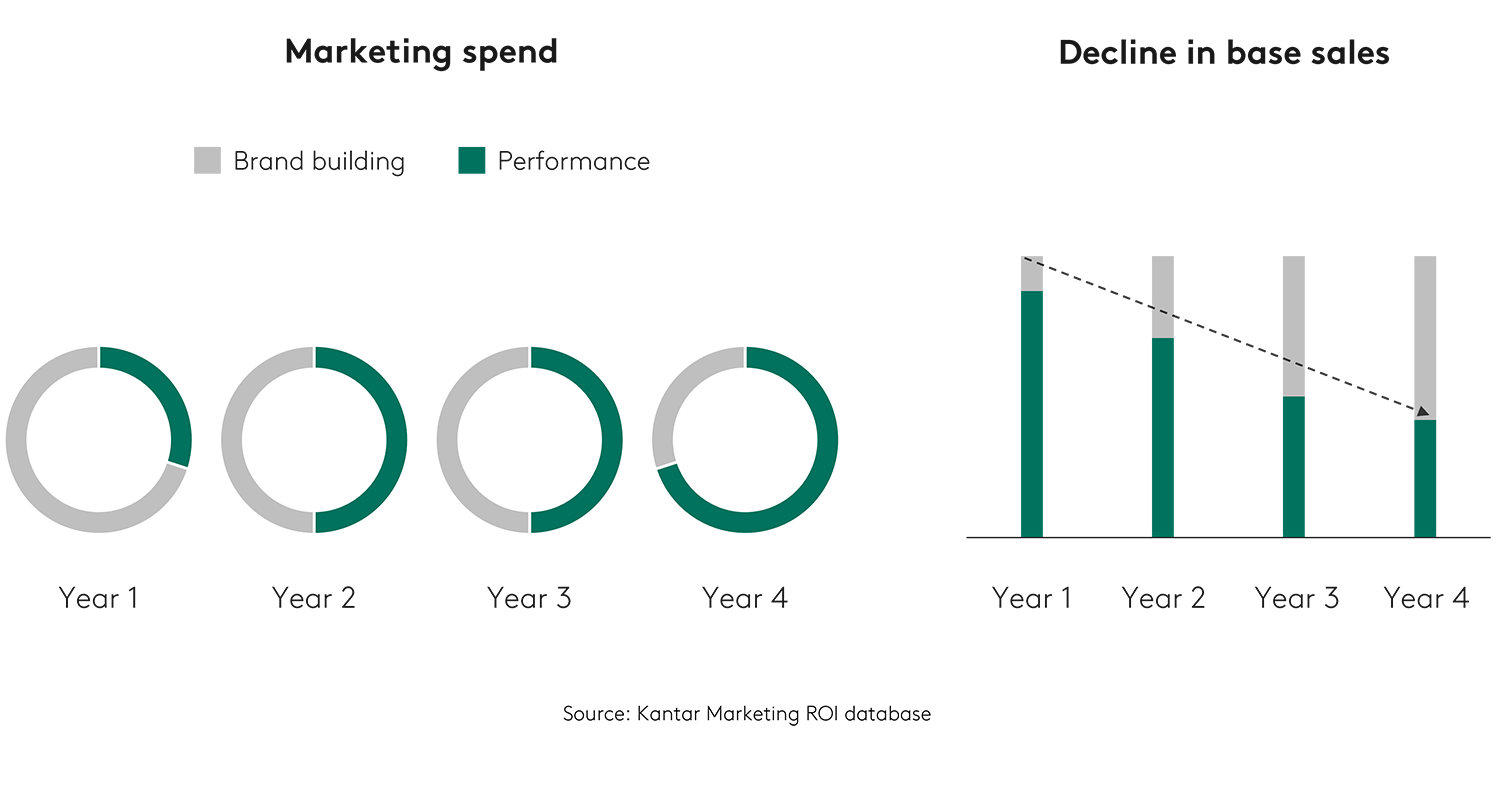 Marketing spend

Brand building Performance

Year 1 Year 2 Year 3 Year 4

Decline in base sales

Year 1 Year 2 Year 3 Year 4

Source: Kantar Marketing ROI database